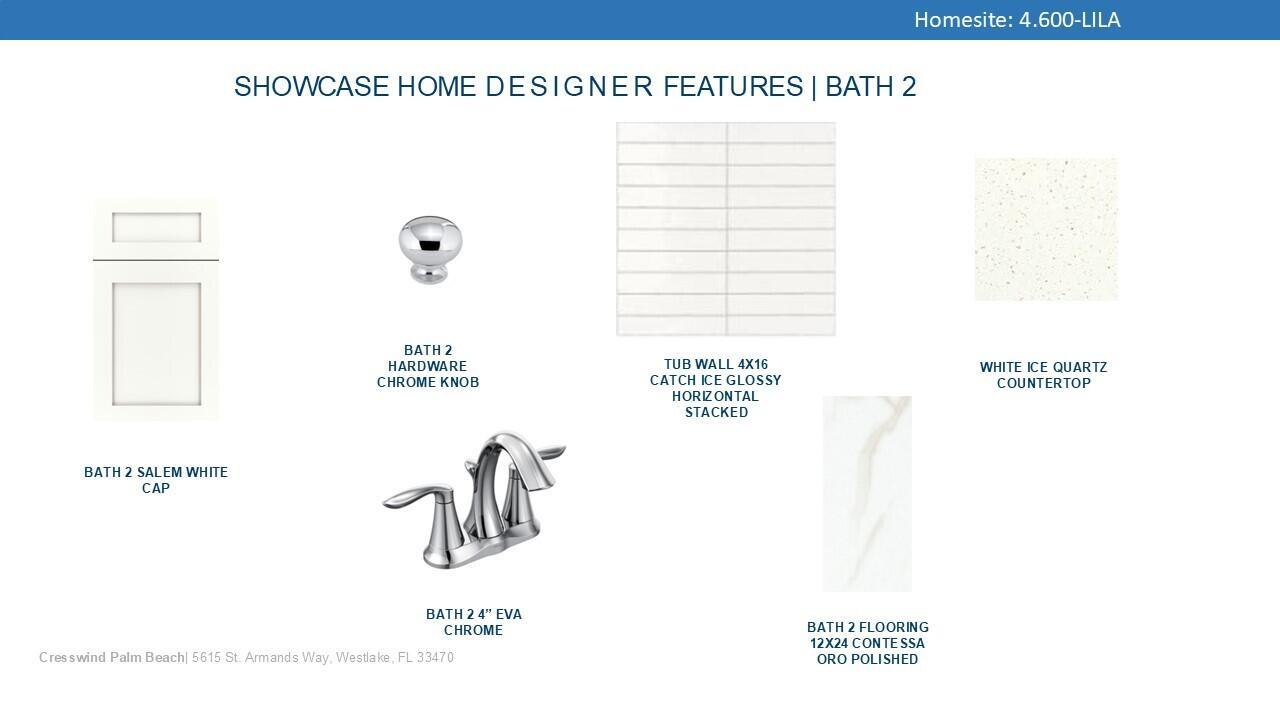 Homesite: 4.600-LILA

SHOWCASE HOME DESIGNER FEATURES | BATH 2

BATH 2 SALEM WHITE CAP

BATH 2 HARDWARE CHROME KNOB

TUB WALL 4X16 CATCH ICE GLOSSY HORIZONTAL STACKED

WHITE ICE QUARTZ COUNTERTOP

BATH 2 4" EVA CHROME

BATH 2 FLOORING 12X24 CONTESSA ORO POLISHED

Cresswind Palm Beach| 5615 St. Armands Way, Westlake, FL 33470